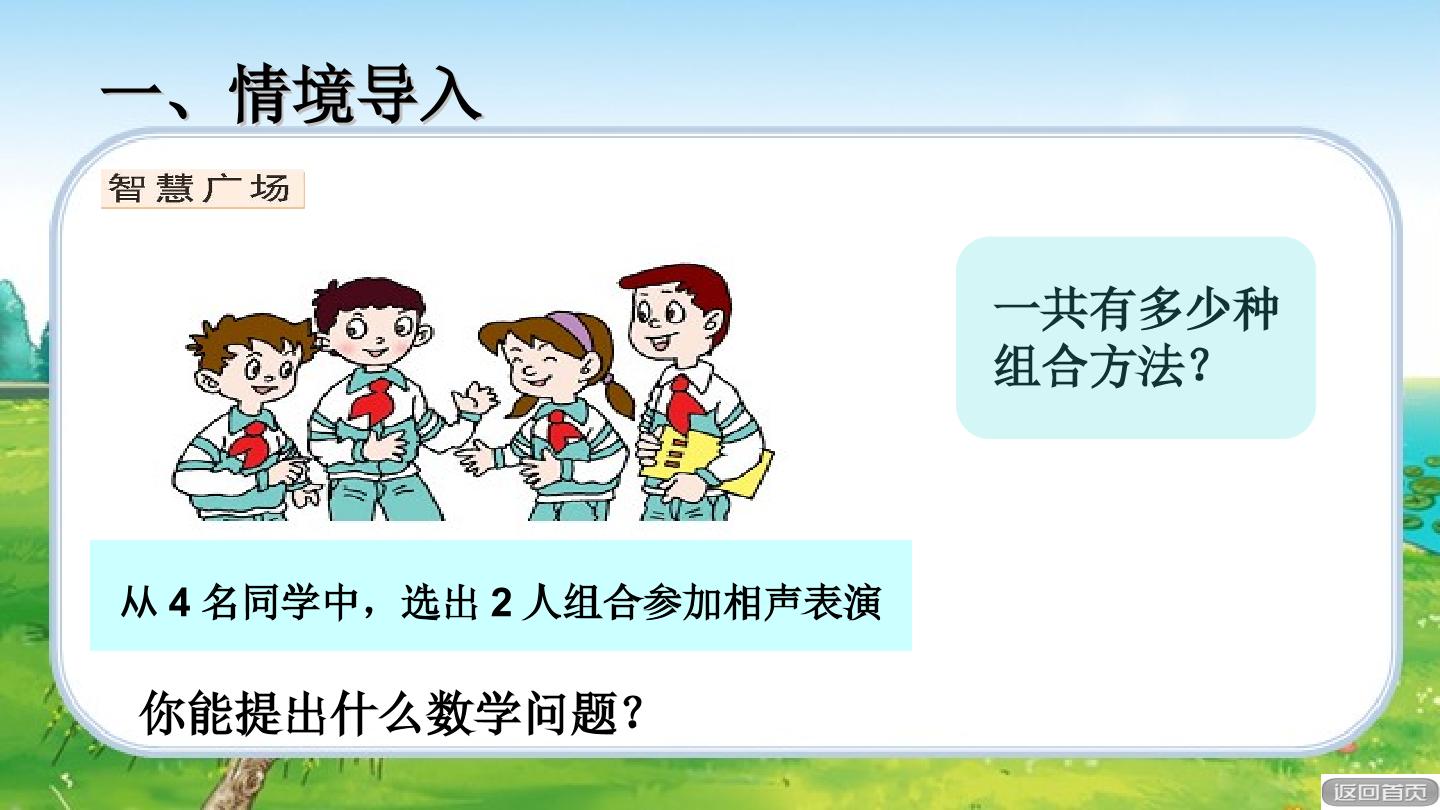 一、情境导入

智慧广场

一共有多少种组合方法?

从4名同学中，选出2人组合参加相声表演

你能提出什么数学问题?

返回首页